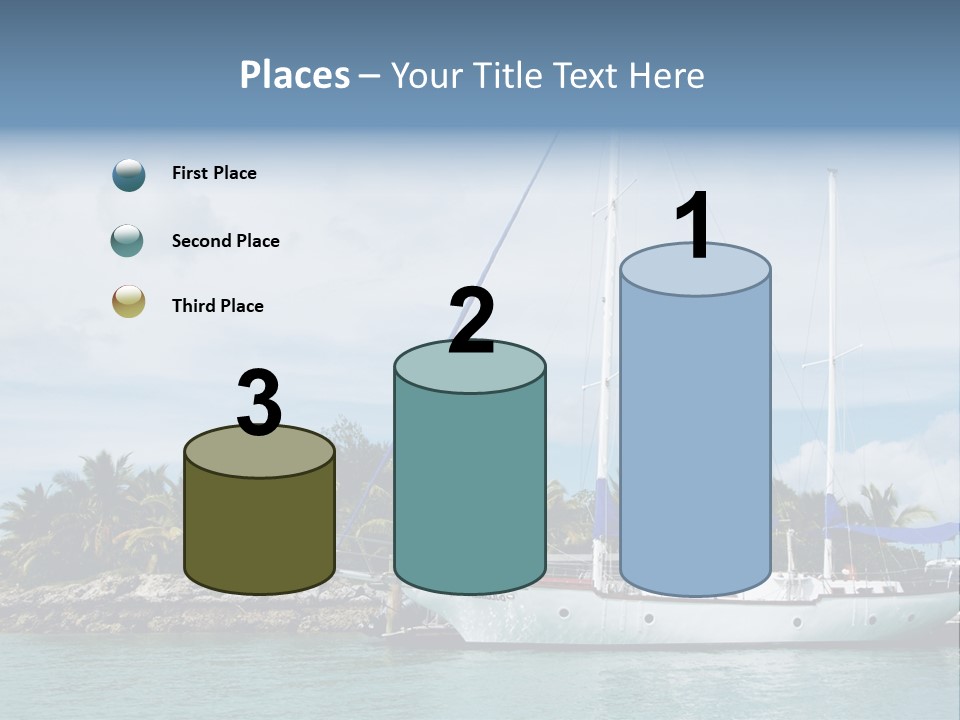 Places – Your Title Text Here

First Place

Second Place

Third Place

3

2

1